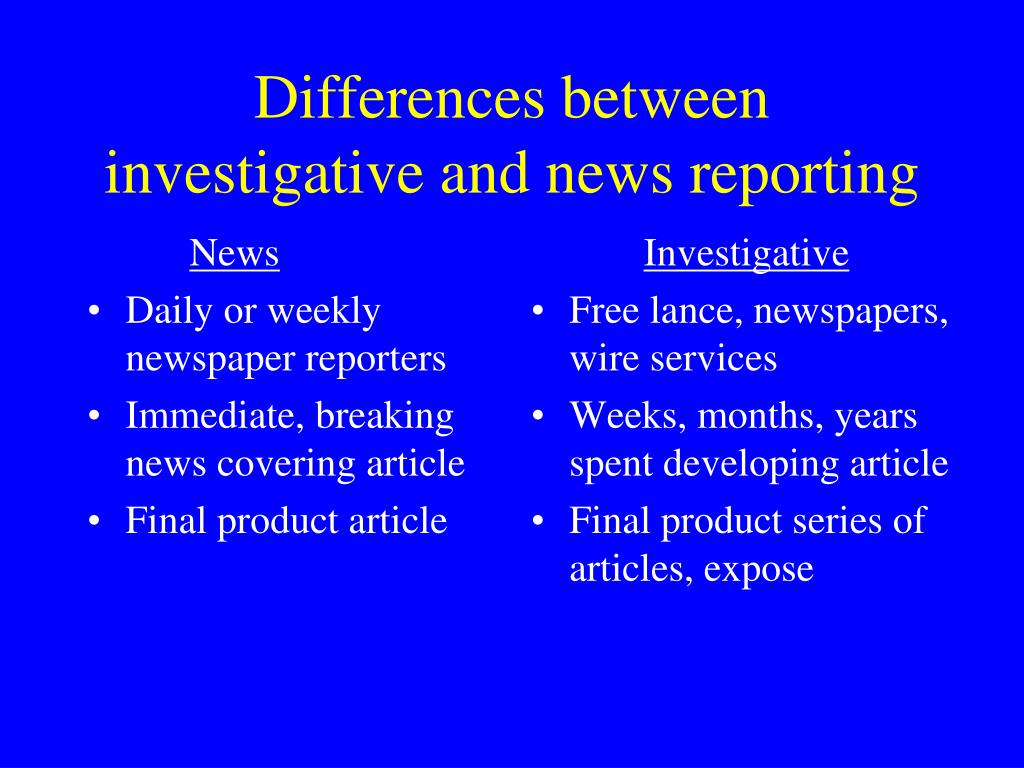 Differences between investigative and news reporting

News
• Daily or weekly newspaper reporters
• Immediate, breaking news covering article
• Final product article

Investigative
• Free lance, newspapers, wire services
• Weeks, months, years spent developing article
• Final product series of articles, expose